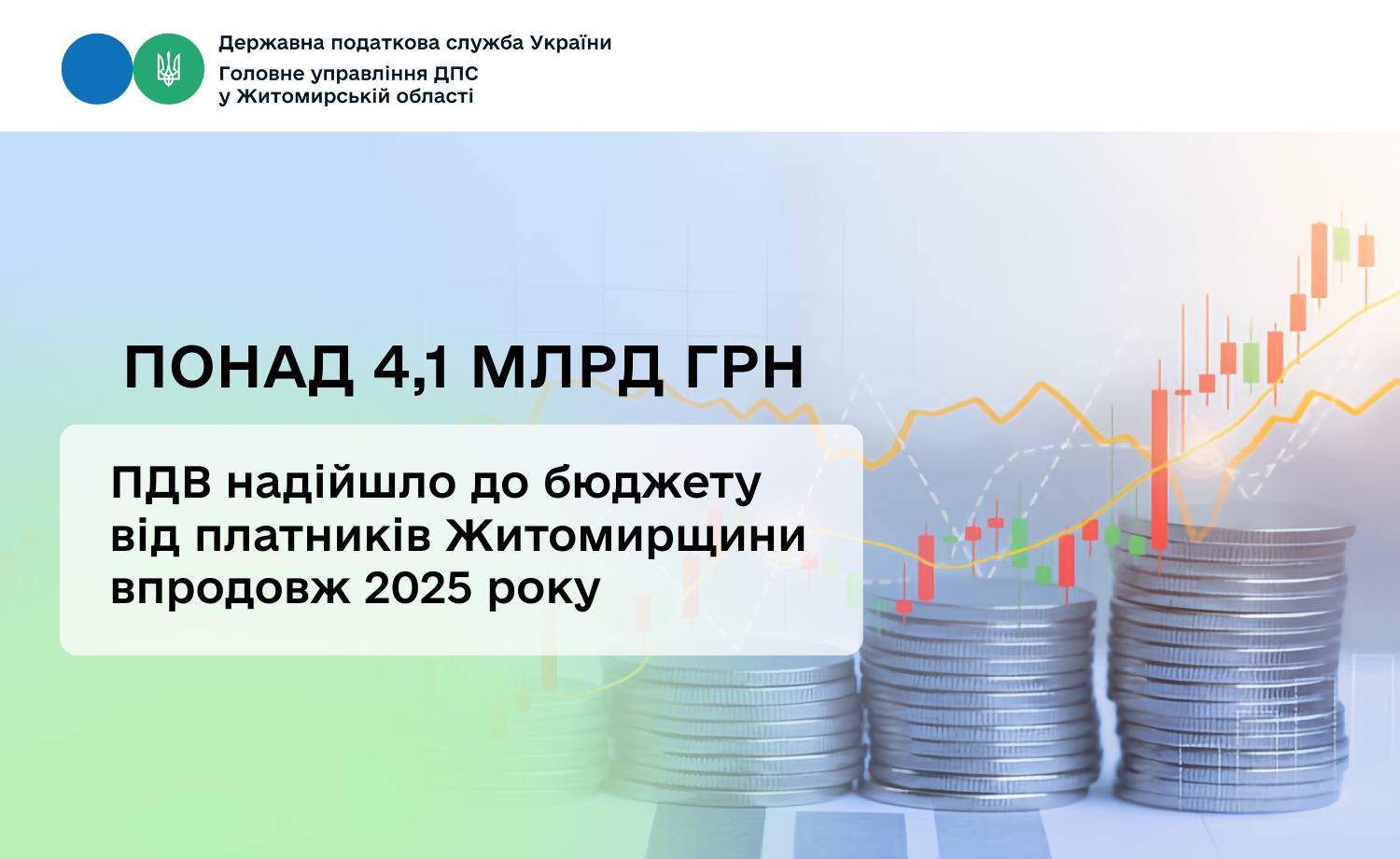 Державна податкова служба України
Головне управління ДПС
у Житомирській області

ПОНАД 4,1 МЛРД ГРН

ПДВ надійшло до бюджету від платників Житомирщини впродовж 2025 року